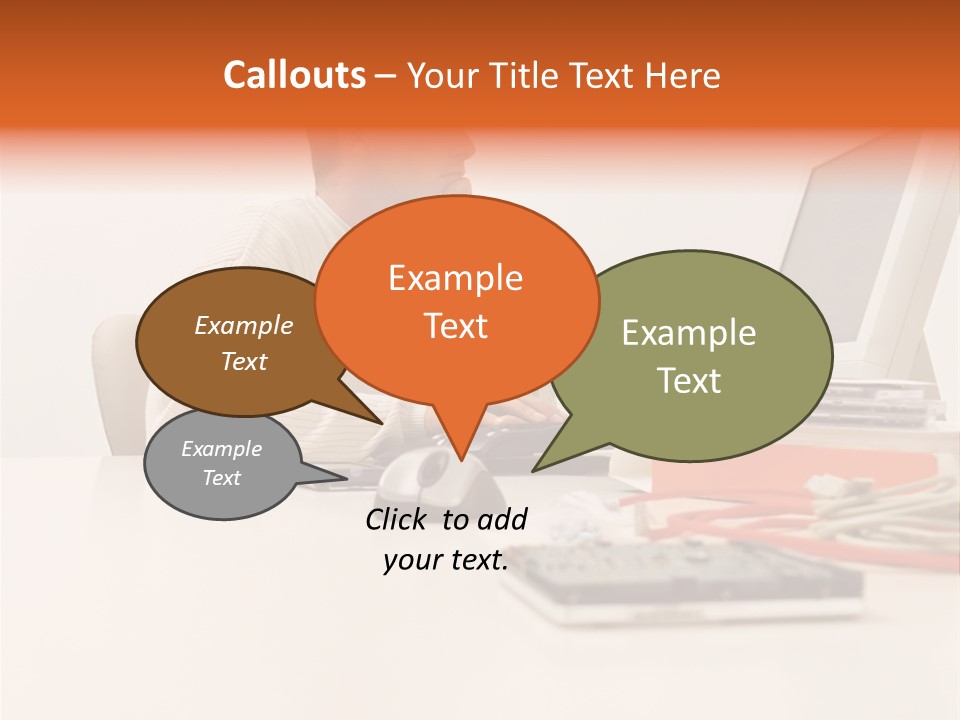 Callouts – Your Title Text Here

Example Text

Example Text

Example Text

Example Text

Click to add your text.